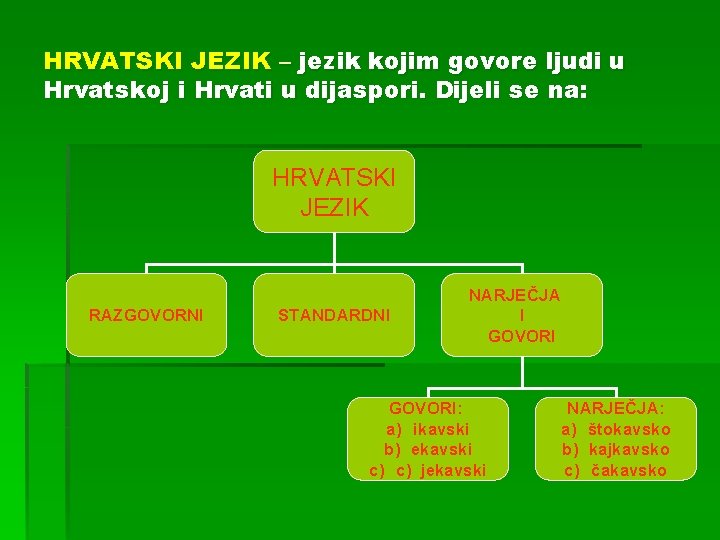 HRVATSKI JEZIK – jezik kojim govore ljudi u Hrvatskoj i Hrvati u dijaspori. Dijeli se na:

HRVATSKI JEZIK

RAZGOVORNI

STANDARDNI

NARJEČJA I GOVORI

GOVORI:
a) ikavski
b) ekavski
c) c) jekavski

NARJEČJA:
a) štokavsko
b) kajkavsko
c) čakavsko